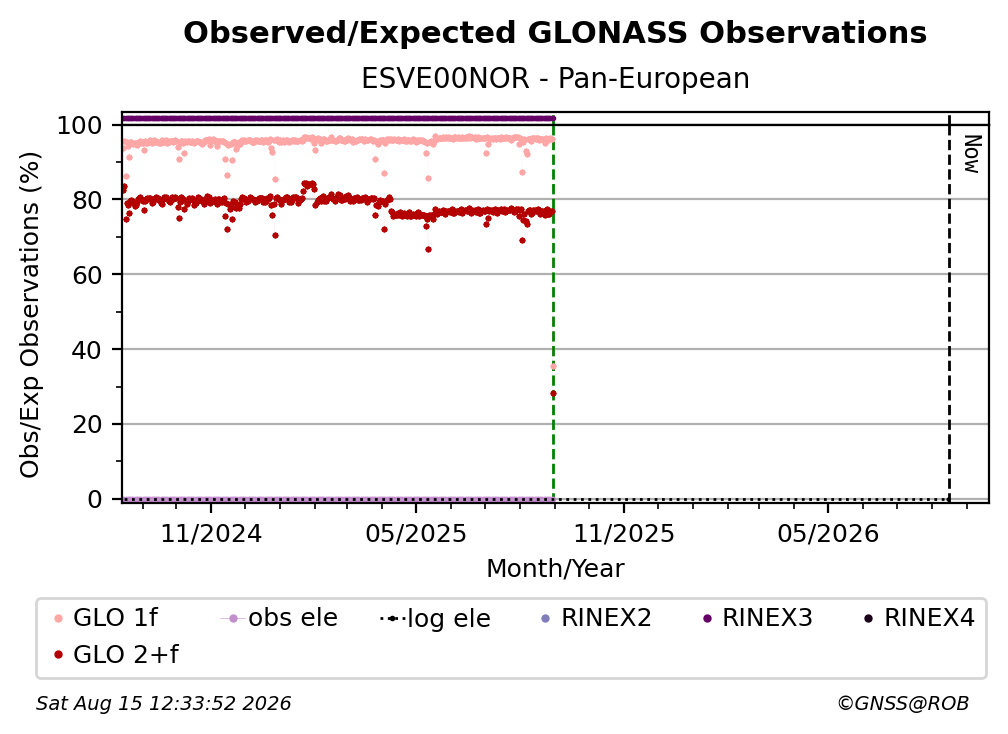 Observed/Expected GLONASS Observations
ESVE00NOR - Pan-European

Obs/Exp Observations (%)

100
80
60
40
20
0

Now

11/2024
05/2025
11/2025
05/2026
Month/Year

GLO 1f
obs ele
log ele
RINEX2
RINEX3
RINEX4
GLO 2+f

Sat Aug 15 12:33:52 2026
©GNSS@ROB